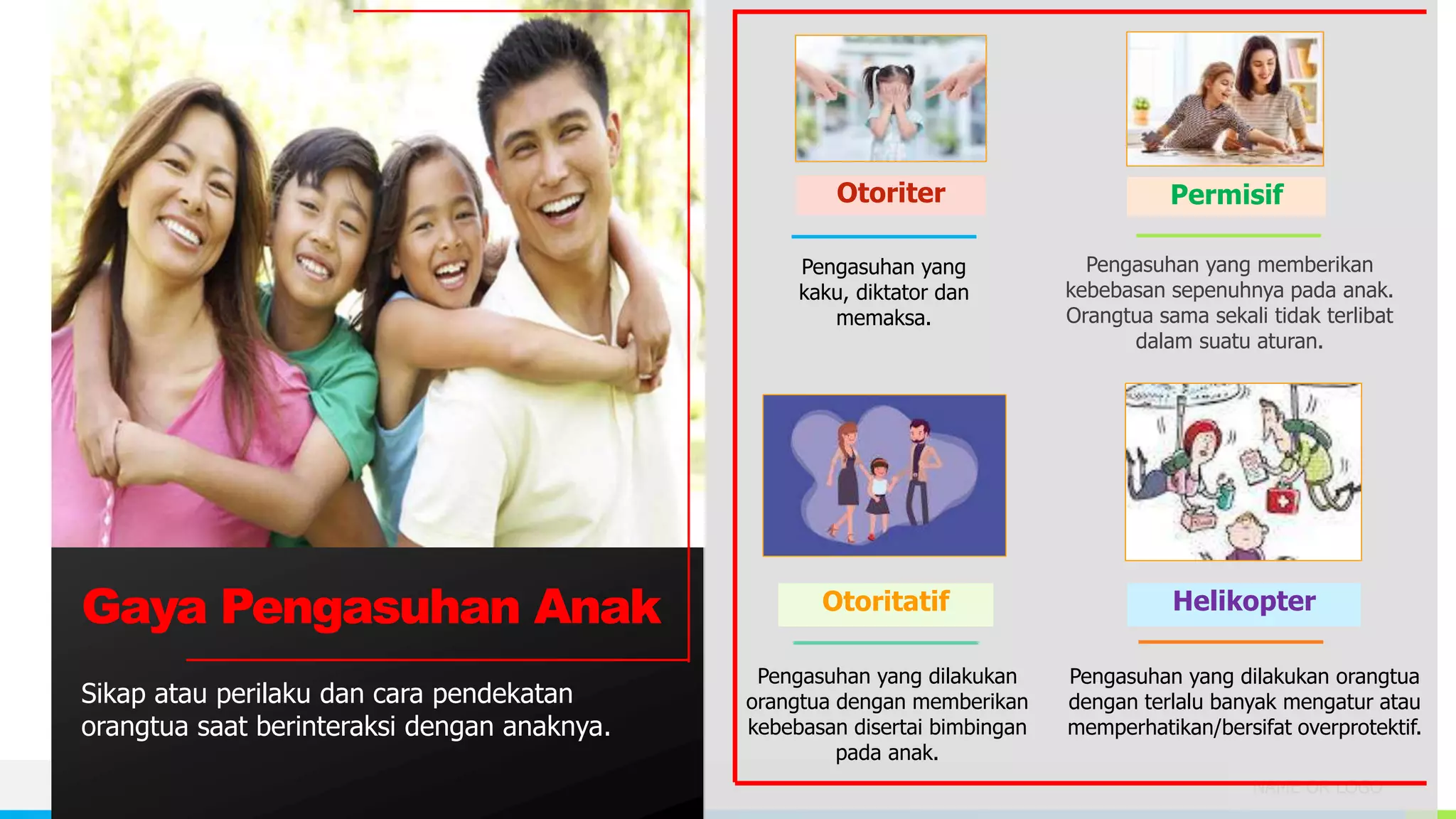 Gaya Pengasuhan Anak

Sikap atau perilaku dan cara pendekatan orangtua saat berinteraksi dengan anaknya.

Otoriter

Pengasuhan yang kaku, diktator dan memaksa.

Permisif

Pengasuhan yang memberikan kebebasan sepenuhnya pada anak. Orangtua sama sekali tidak terlibat dalam suatu aturan.

Otoritatif

Pengasuhan yang dilakukan orangtua dengan memberikan kebebasan disertai bimbingan pada anak.

Helikopter

Pengasuhan yang dilakukan orangtua dengan terlalu banyak mengatur atau memperhatikan/bersifat overprotektif.

NAME OR LOGO